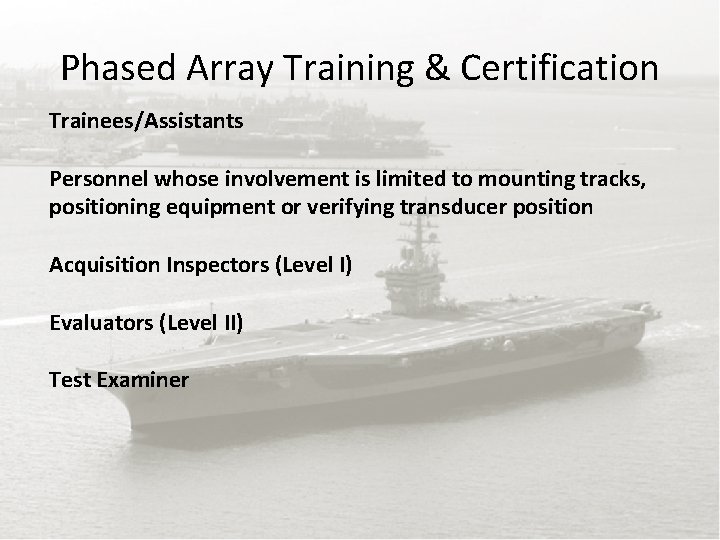 Phased Array Training & Certification

Trainees/Assistants

Personnel whose involvement is limited to mounting tracks, positioning equipment or verifying transducer position

Acquisition Inspectors (Level I)

Evaluators (Level II)

Test Examiner